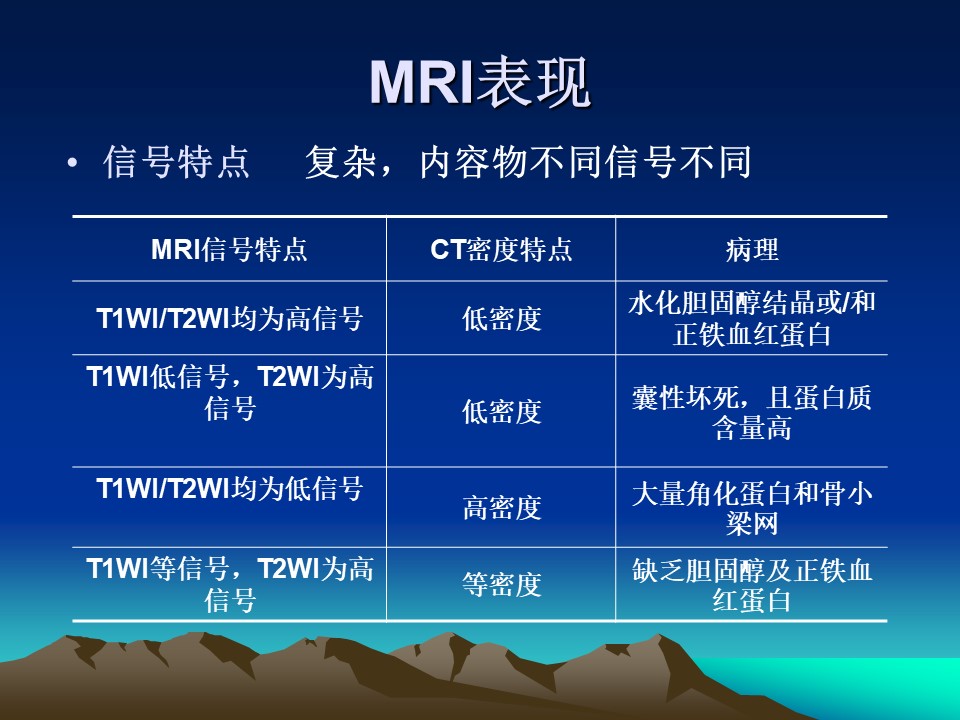 MRI表现

• 信号特点　复杂，内容物不同信号不同

| MRI信号特点 | CT密度特点 | 病理 |
|---|---|---|
| T1WI/T2WI均为高信号 | 低密度 | 水化胆固醇结晶或/和正铁血红蛋白 |
| T1WI低信号，T2WI为高信号 | 低密度 | 囊性坏死，且蛋白质含量高 |
| T1WI/T2WI均为低信号 | 高密度 | 大量角化蛋白和骨小梁网 |
| T1WI等信号，T2WI为高信号 | 等密度 | 缺乏胆固醇及正铁血红蛋白 |